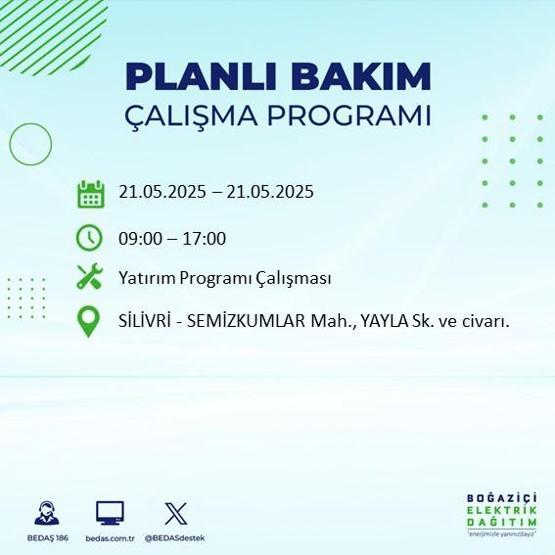 PLANLI BAKIM
ÇALIŞMA PROGRAMI

21.05.2025 – 21.05.2025

09:00 – 17:00

Yatırım Programı Çalışması

SİLİVRİ - SEMİZKUMLAR Mah., YAYLA Sk. ve civarı.

BEDAŞ 186
bedas.com.tr
@BEDASdestek

BOĞAZİÇİ
ELEKTRİK
DAĞITIM
"enerjimizle yanınızdayız"